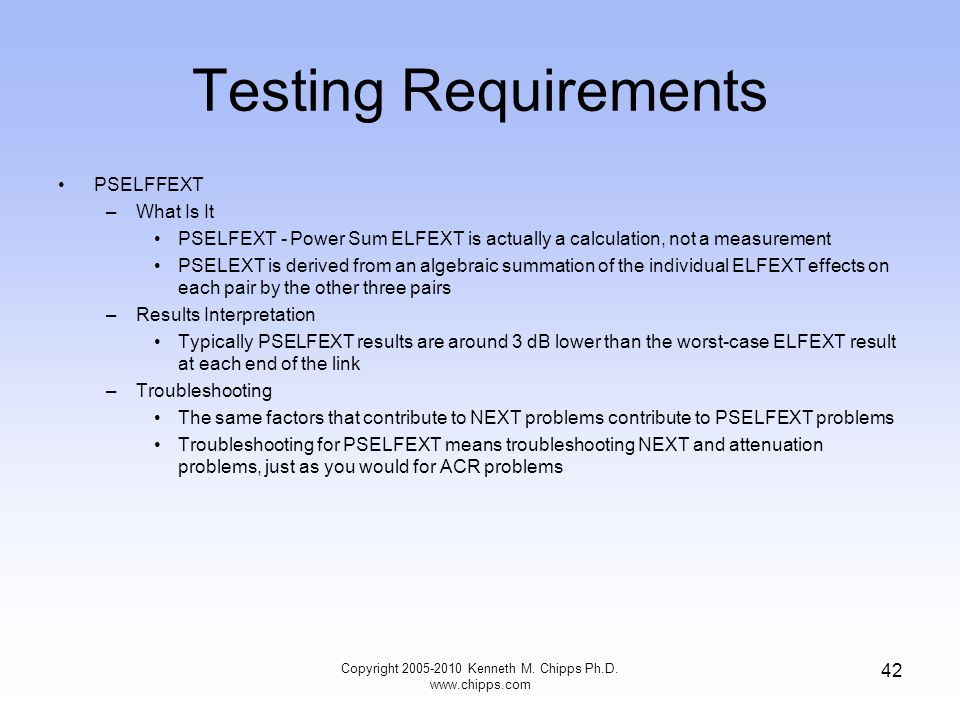 Testing Requirements

• PSELFFEXT
– What Is It
• PSELFEXT - Power Sum ELFEXT is actually a calculation, not a measurement
• PSELEXT is derived from an algebraic summation of the individual ELFEXT effects on each pair by the other three pairs
– Results Interpretation
• Typically PSELFEXT results are around 3 dB lower than the worst-case ELFEXT result at each end of the link
– Troubleshooting
• The same factors that contribute to NEXT problems contribute to PSELFEXT problems
• Troubleshooting for PSELFEXT means troubleshooting NEXT and attenuation problems, just as you would for ACR problems

Copyright 2005-2010 Kenneth M. Chipps Ph.D.
www.chipps.com

42